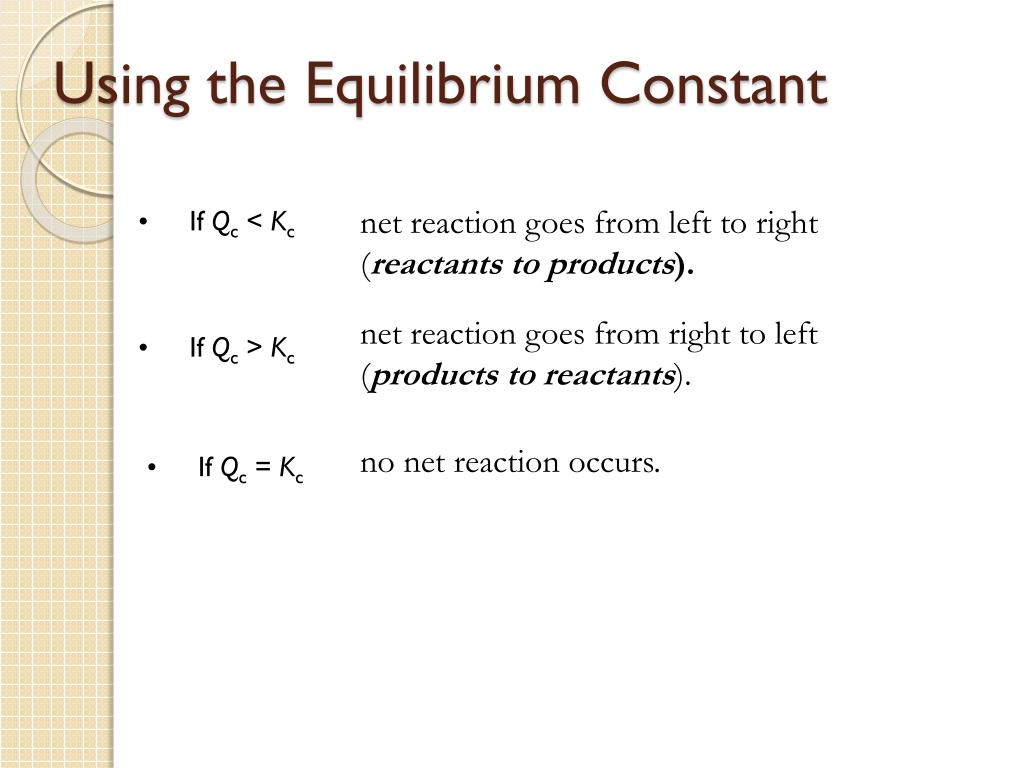 Using the Equilibrium Constant

• If $Q_c < K_c$ net reaction goes from left to right (reactants to products).

• If $Q_c > K_c$ net reaction goes from right to left (products to reactants).

• If $Q_c = K_c$ no net reaction occurs.